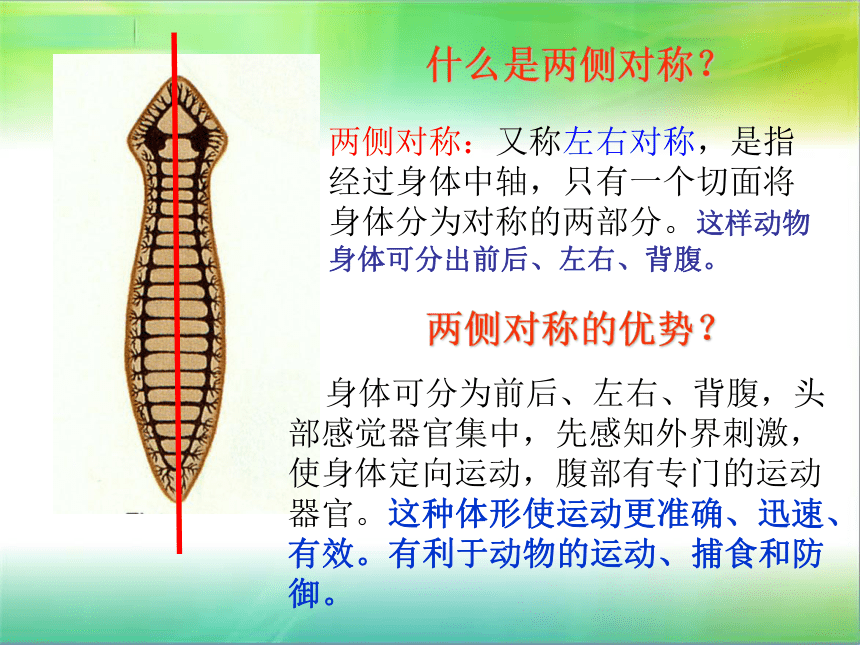 什么是两侧对称？

两侧对称：又称左右对称，是指经过身体中轴，只有一个切面将身体分为对称的两部分。这样动物身体可分出前后、左右、背腹。

两侧对称的优势？

身体可分为前后、左右、背腹，头部感觉器官集中，先感知外界刺激，使身体定向运动，腹部有专门的运动器官。这种体形使运动更准确、迅速、有效。有利于动物的运动、捕食和防御。